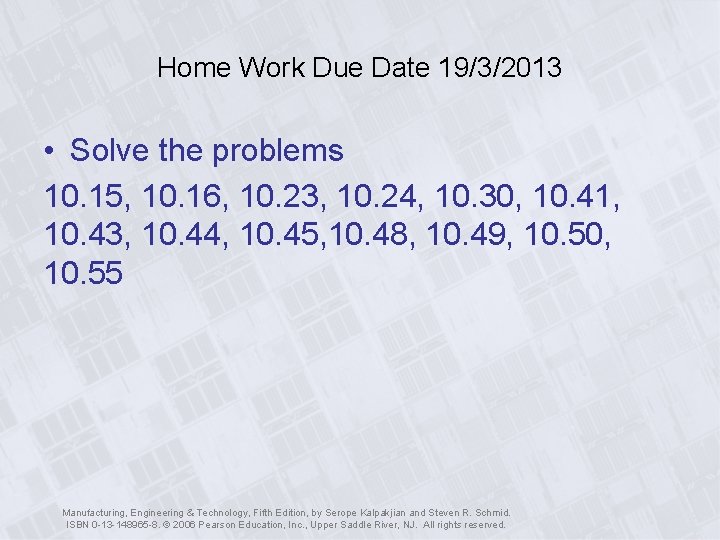 Home Work Due Date 19/3/2013

• Solve the problems

10.15, 10.16, 10.23, 10.24, 10.30, 10.41, 10.43, 10.44, 10.45,10.48, 10.49, 10.50, 10.55

Manufacturing, Engineering & Technology, Fifth Edition, by Serope Kalpakjian and Steven R. Schmid. ISBN 0-13-148965-8. © 2006 Pearson Education, Inc., Upper Saddle River, NJ. All rights reserved.